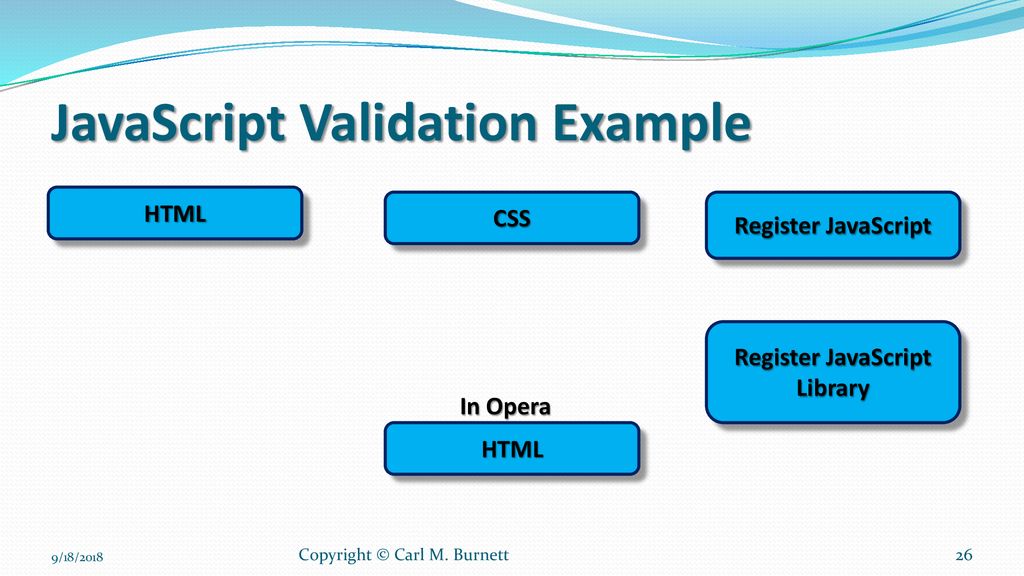 JavaScript Validation Example

HTML

CSS

Register JavaScript

Register JavaScript Library

In Opera

HTML

9/18/2018

Copyright © Carl M. Burnett

26